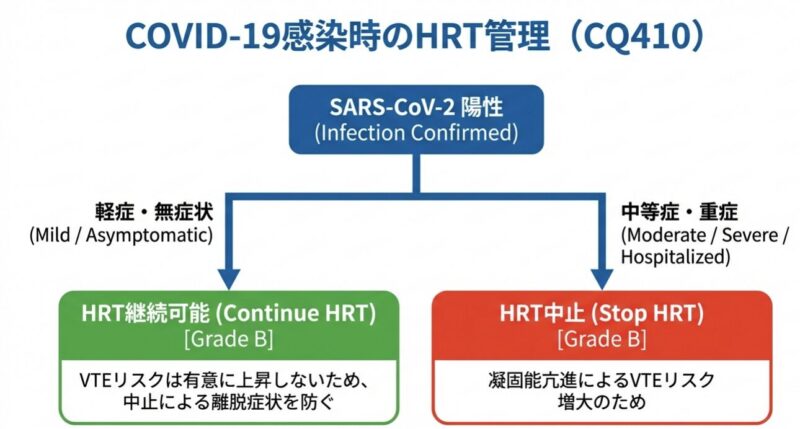 COVID-19感染時のHRT管理（CQ410）

SARS-CoV-2 陽性
(Infection Confirmed)

軽症・無症状
(Mild / Asymptomatic)

中等症・重症
(Moderate / Severe / Hospitalized)

HRT継続可能 (Continue HRT)
[Grade B]

VTEリスクは有意に上昇しないため、中止による離脱症状を防ぐ

HRT中止 (Stop HRT)
[Grade B]

凝固能亢進によるVTEリスク増大のため